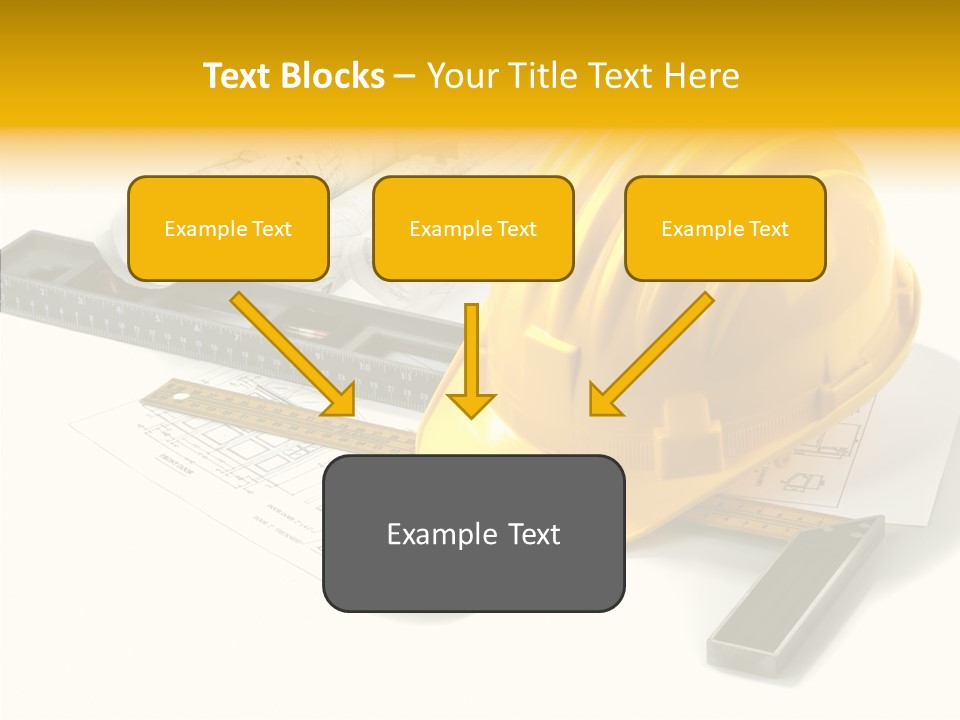 Text Blocks – Your Title Text Here

Example Text

Example Text

Example Text

Example Text